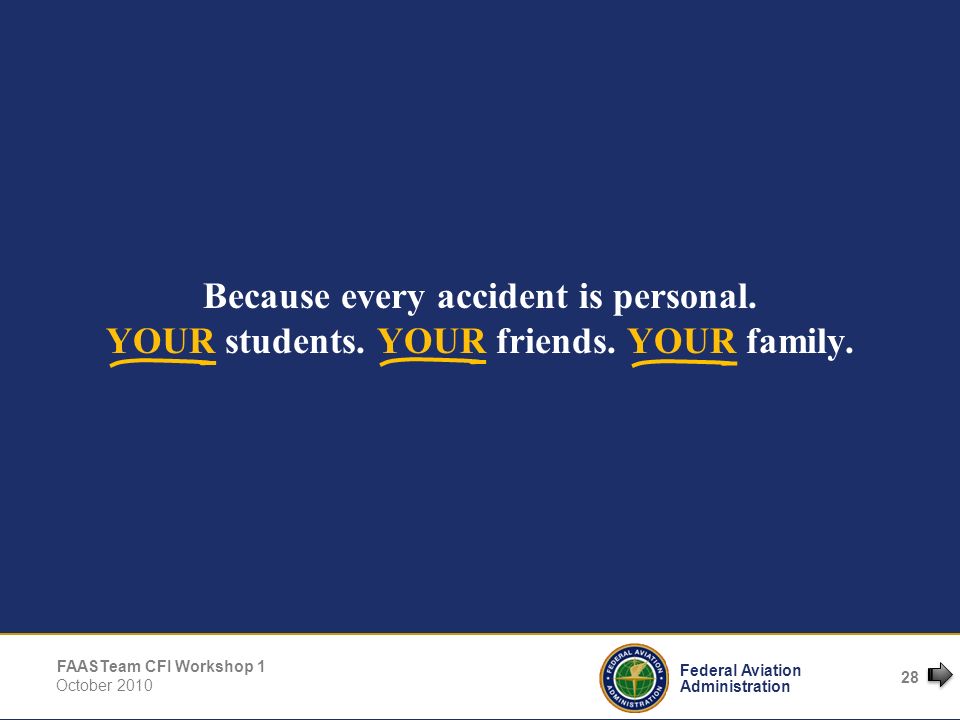 Because every accident is personal.
YOUR students. YOUR friends. YOUR family.

FAASTeam CFI Workshop 1
October 2010

FEDERAL AVIATION ADMINISTRATION

Federal Aviation Administration

28